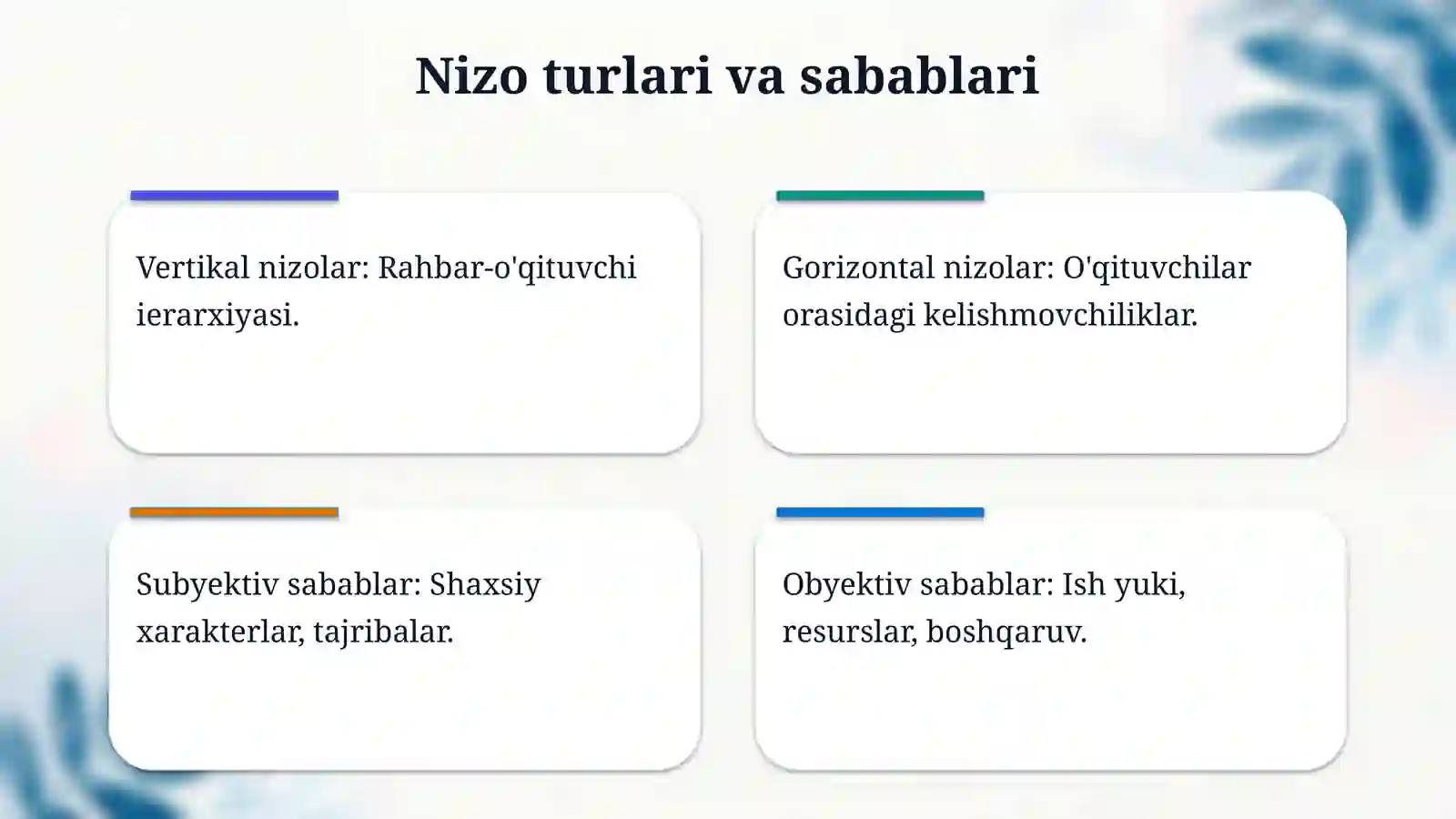 Nizo turlari va sabablari

Vertikal nizolar: Rahbar-o'qituvchi ierarxiyasi.

Gorizontal nizolar: O'qituvchilar orasidagi kelishmovchiliklar.

Subyektiv sabablar: Shaxsiy xarakterlar, tajribalar.

Obyektiv sabablar: Ish yuki, resurslar, boshqaruv.